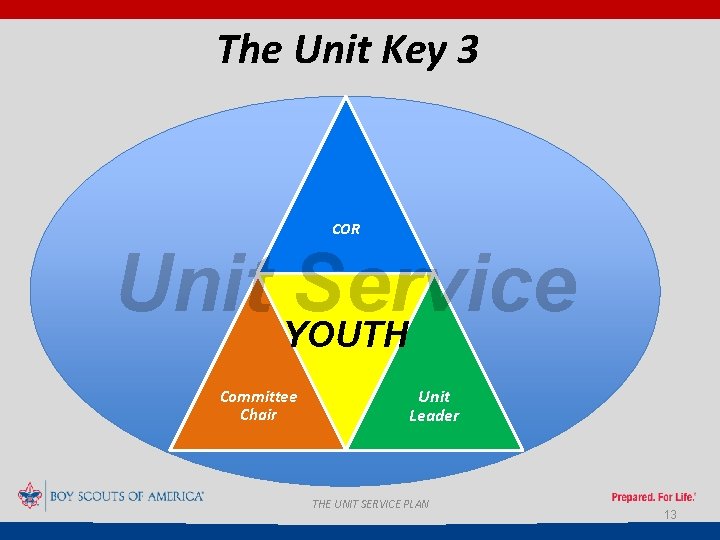 The Unit Key 3

COR

Unit Service

YOUTH

Committee Chair

Unit Leader

BOY SCOUTS OF AMERICA

THE UNIT SERVICE PLAN

Prepared. For Life.

13